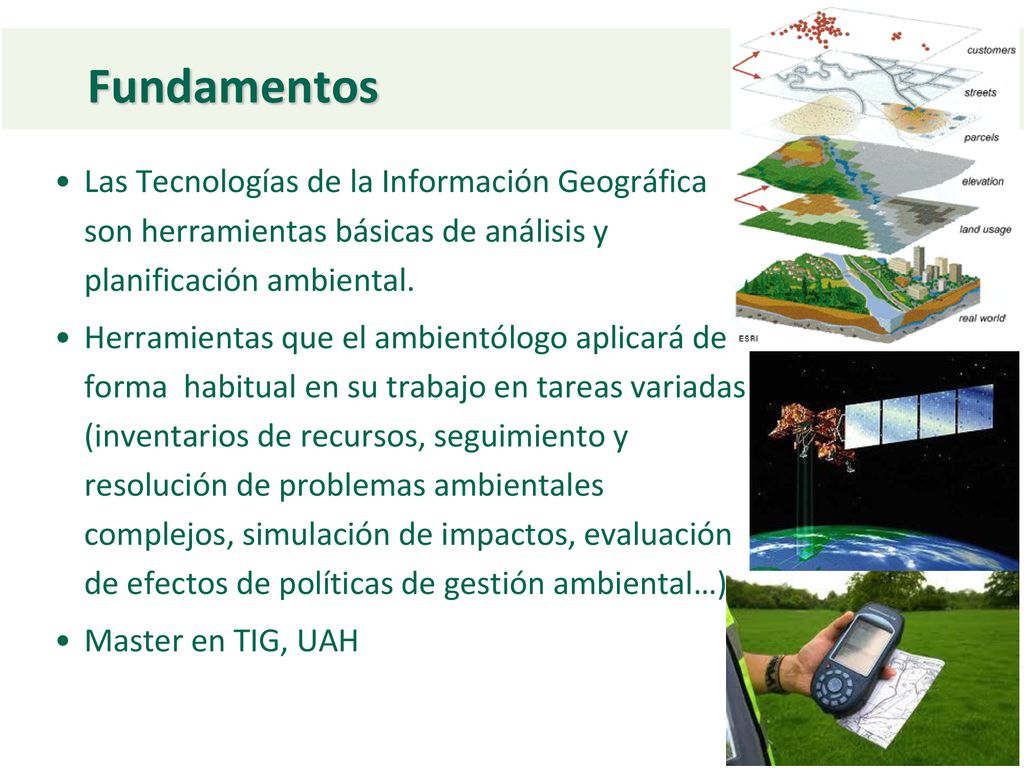 Fundamentos

• Las Tecnologías de la Información Geográfica son herramientas básicas de análisis y planificación ambiental.

• Herramientas que el ambientólogo aplicará de forma habitual en su trabajo en tareas variadas (inventarios de recursos, seguimiento y resolución de problemas ambientales complejos, simulación de impactos, evaluación de efectos de políticas de gestión ambiental…)

• Master en TIG, UAH

customers
streets
parcels
elevation
land usage
real world
ESRI